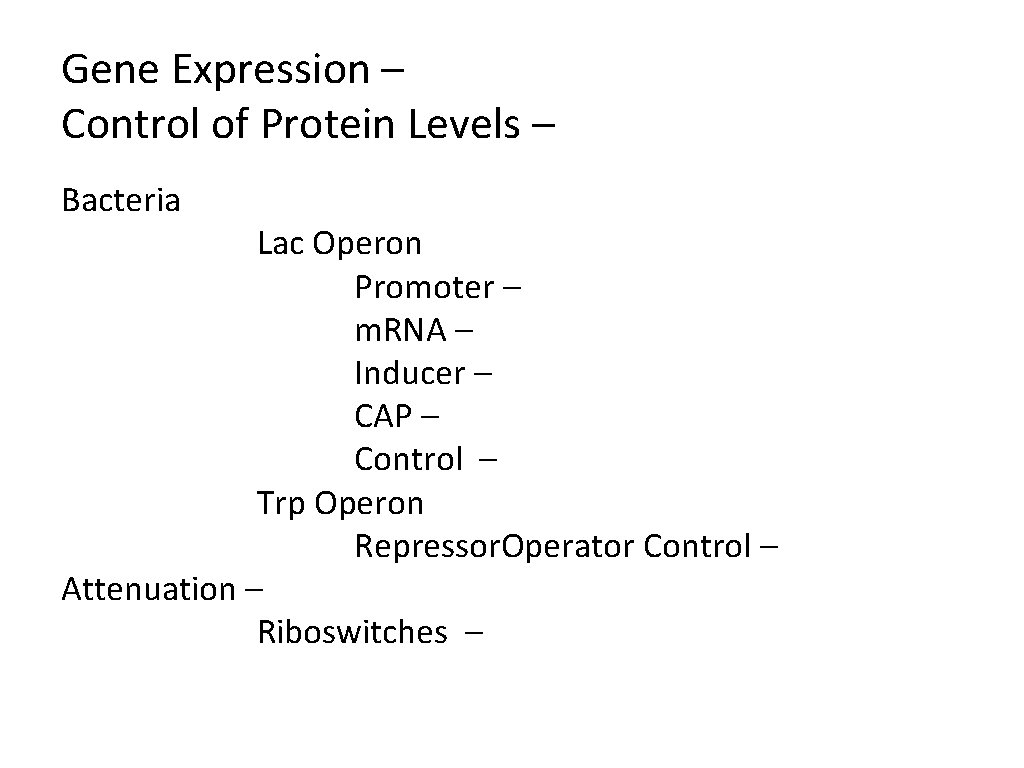 Gene Expression –
Control of Protein Levels –

Bacteria

Lac Operon

Promoter –

m.RNA –

Inducer –

CAP –

Control –

Trp Operon

Repressor.Operator Control –

Attenuation –

Riboswitches –